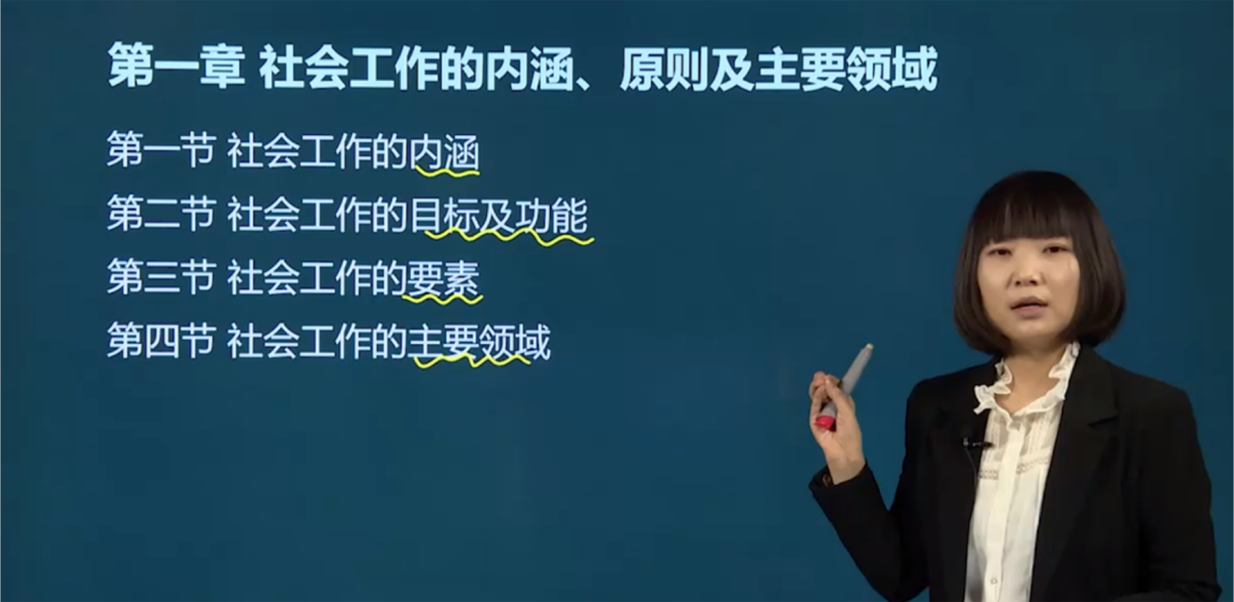 第一章 社会工作的内涵、原则及主要领域

第一节 社会工作的内涵

第二节 社会工作的目标及功能

第三节 社会工作的要素

第四节 社会工作的主要领域